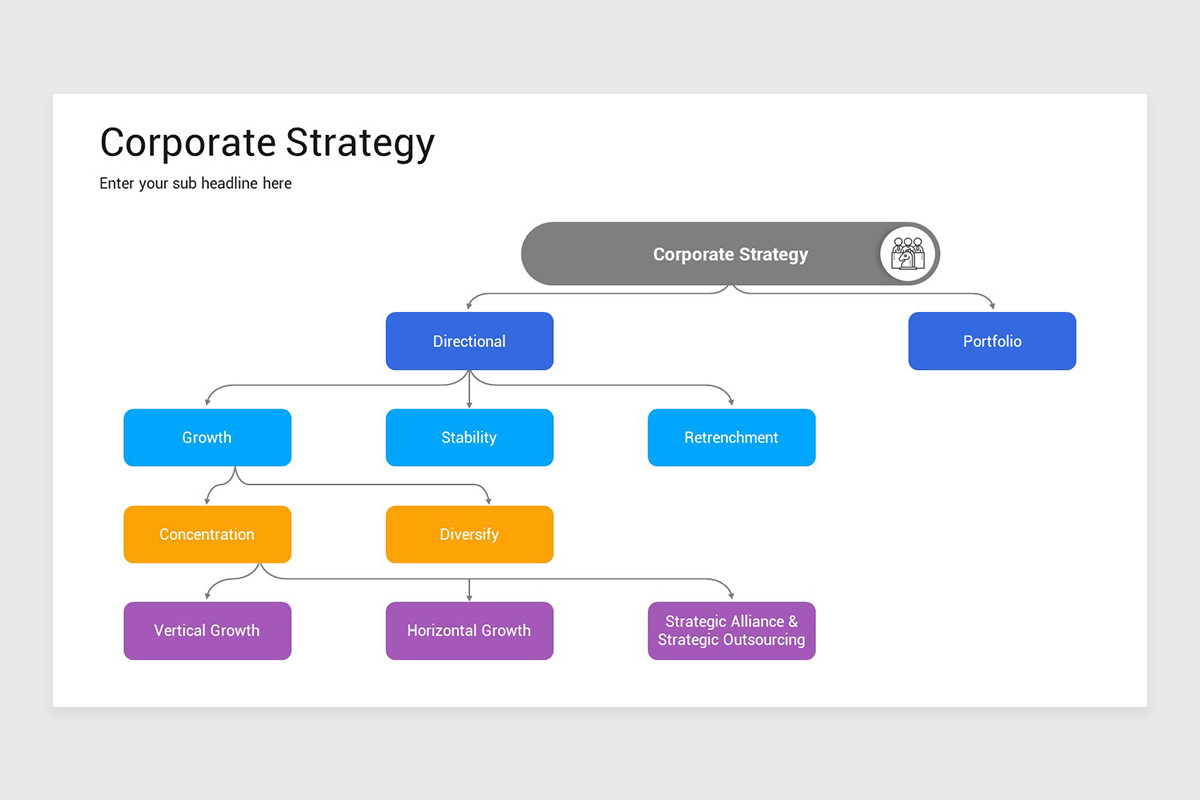 Corporate Strategy

Enter your sub headline here

Corporate Strategy

Directional

Portfolio

Growth

Stability

Retrenchment

Concentration

Diversify

Vertical Growth

Horizontal Growth

Strategic Alliance & Strategic Outsourcing